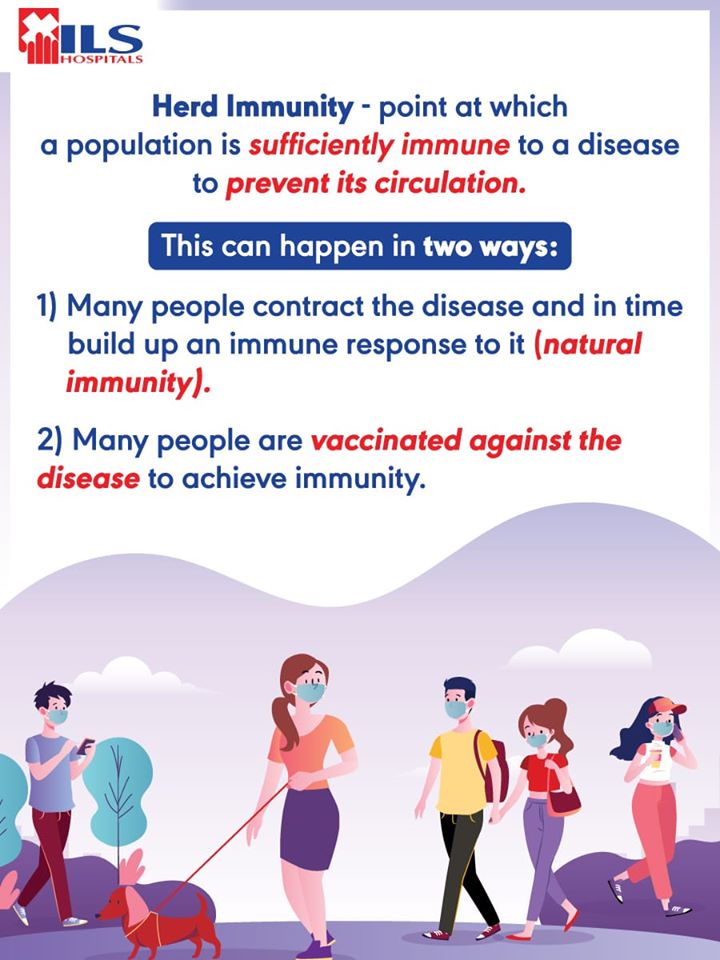 ILS HOSPITALS

Herd Immunity - point at which a population is sufficiently immune to a disease to prevent its circulation.

This can happen in two ways:

1) Many people contract the disease and in time build up an immune response to it (natural immunity).

2) Many people are vaccinated against the disease to achieve immunity.